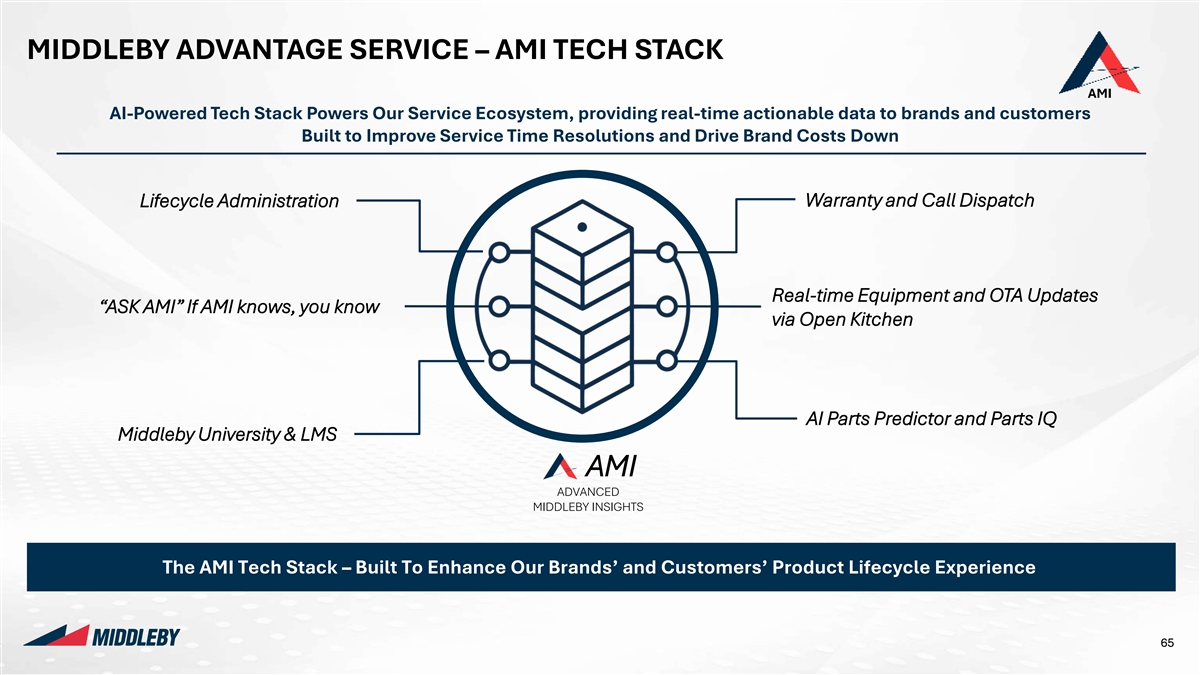 MIDDLEBY ADVANTAGE SERVICE – AMI TECH STACK

AMI

AI-Powered Tech Stack Powers Our Service Ecosystem, providing real-time actionable data to brands and customers
Built to Improve Service Time Resolutions and Drive Brand Costs Down

Lifecycle Administration

"ASK AMI" If AMI knows, you know

Middleby University & LMS

Warranty and Call Dispatch

Real-time Equipment and OTA Updates via Open Kitchen

AI Parts Predictor and Parts IQ

AMI
ADVANCED
MIDDLEBY INSIGHTS

The AMI Tech Stack – Built To Enhance Our Brands' and Customers' Product Lifecycle Experience

MIDDLEBY

65